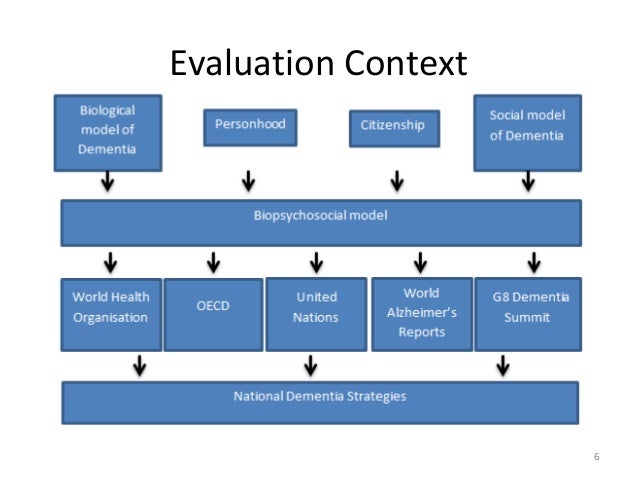 Evaluation Context

Biological model of Dementia

Personhood

Citizenship

Social model of Dementia

Biopsychosocial model

World Health Organisation

OECD

United Nations

World Alzheimer's Reports

G8 Dementia Summit

National Dementia Strategies

6